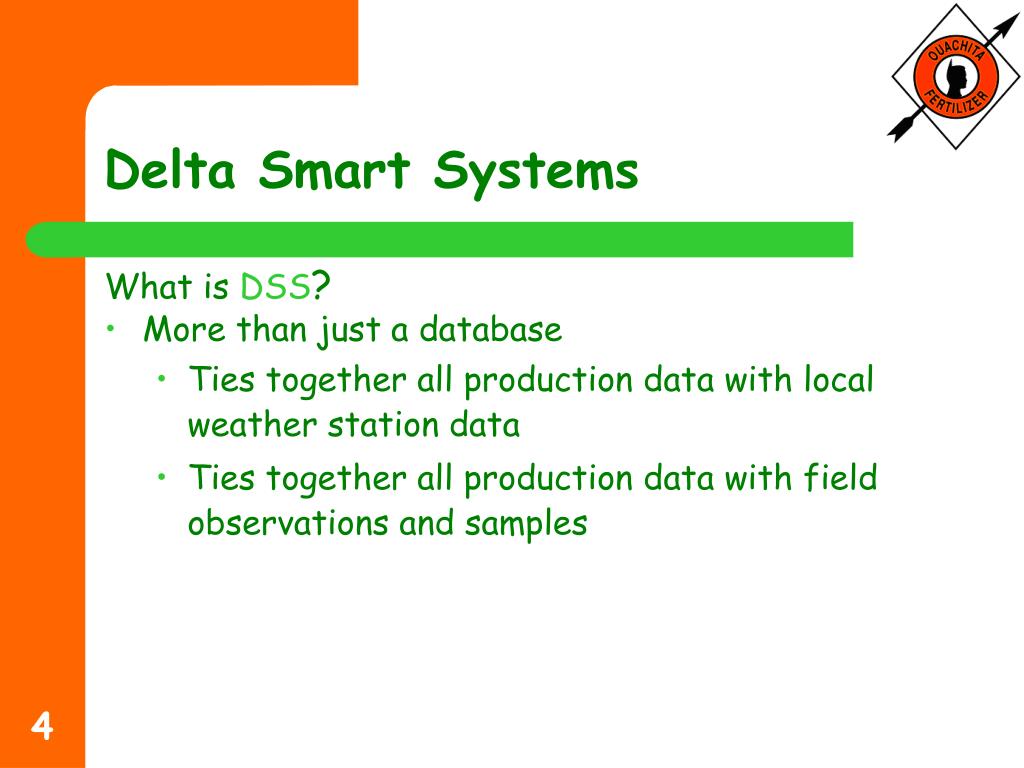 OUACHITA FERTILIZER

Delta Smart Systems

What is DSS?

• More than just a database
  • Ties together all production data with local weather station data
  • Ties together all production data with field observations and samples

4